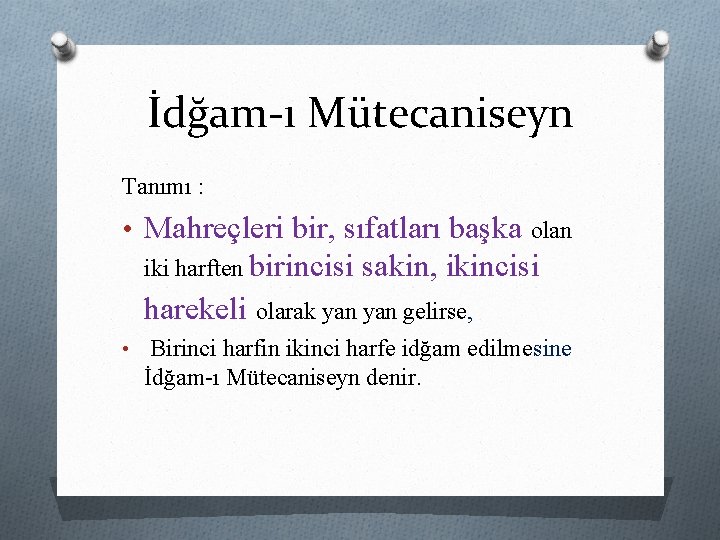 İdğam-ı Mütecaniseyn

Tanımı :

• Mahreçleri bir, sıfatları başka olan iki harften birincisi sakin, ikincisi harekeli olarak yan yan gelirse,

• Birinci harfin ikinci harfe idğam edilmesine İdğam-ı Mütecaniseyn denir.